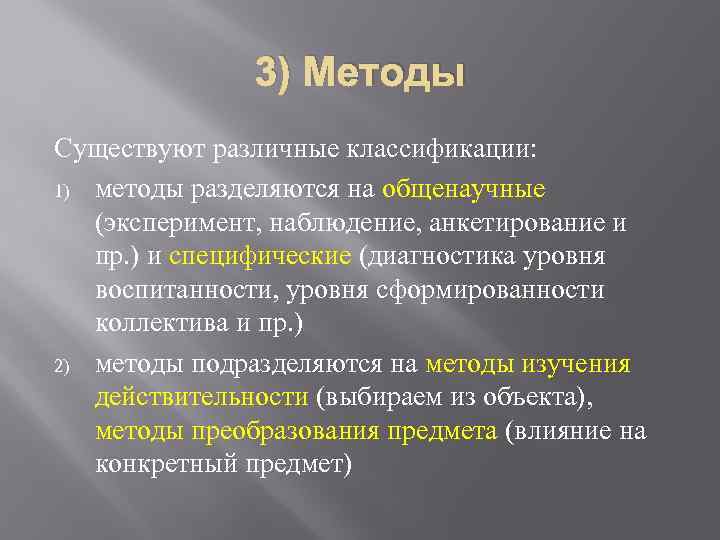 3) Методы

Существуют различные классификации:

1) методы разделяются на общенаучные (эксперимент, наблюдение, анкетирование и пр.) и специфические (диагностика уровня воспитанности, уровня сформированности коллектива и пр.)

2) методы подразделяются на методы изучения действительности (выбираем из объекта), методы преобразования предмета (влияние на конкретный предмет)